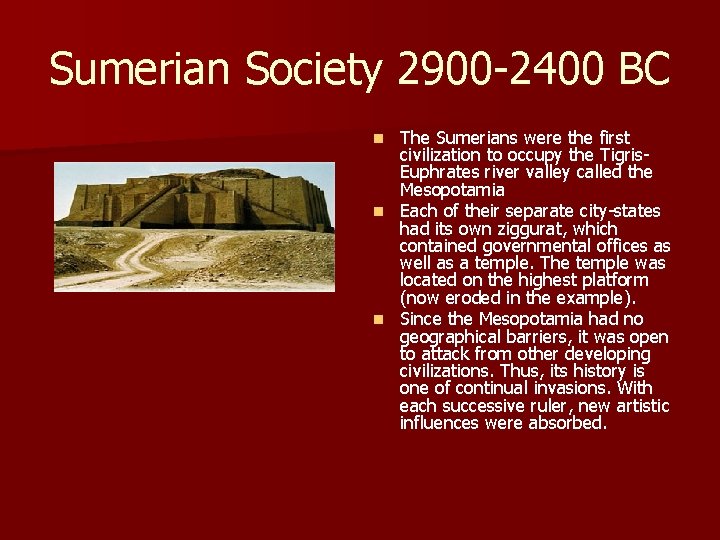 Sumerian Society 2900-2400 BC

- The Sumerians were the first civilization to occupy the Tigris-Euphrates river valley called the Mesopotamia
- Each of their separate city-states had its own ziggurat, which contained governmental offices as well as a temple. The temple was located on the highest platform (now eroded in the example).
- Since the Mesopotamia had no geographical barriers, it was open to attack from other developing civilizations. Thus, its history is one of continual invasions. With each successive ruler, new artistic influences were absorbed.